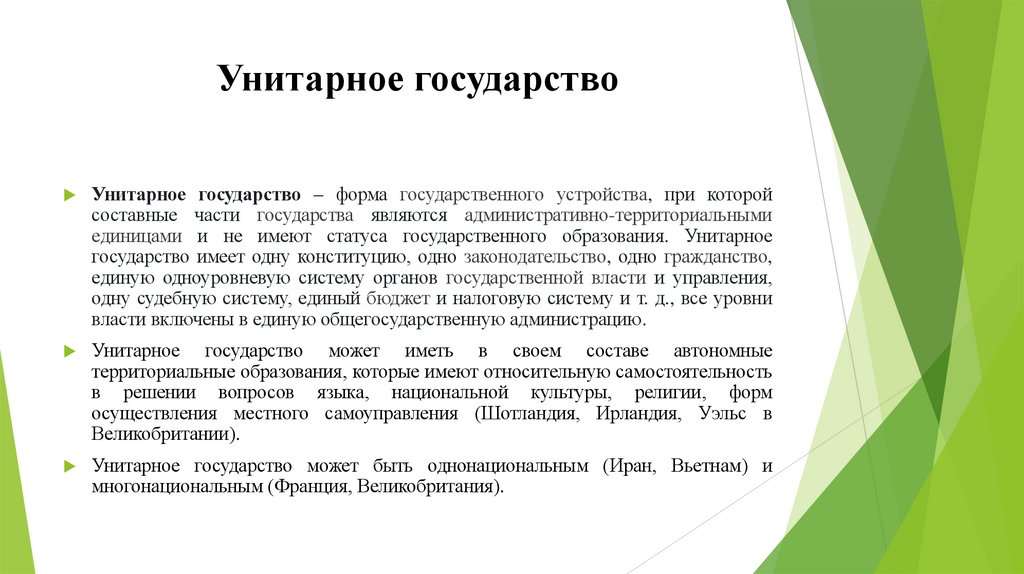 Унитарное государство

Унитарное государство – форма государственного устройства, при которой составные части государства являются административно-территориальными единицами и не имеют статуса государственного образования. Унитарное государство имеет одну конституцию, одно законодательство, одно гражданство, единую одноуровневую систему органов государственной власти и управления, одну судебную систему, единый бюджет и налоговую систему и т. д., все уровни власти включены в единую общегосударственную администрацию.

Унитарное государство может иметь в своем составе автономные территориальные образования, которые имеют относительную самостоятельность в решении вопросов языка, национальной культуры, религии, форм осуществления местного самоуправления (Шотландия, Ирландия, Уэльс в Великобритании).

Унитарное государство может быть однонациональным (Иран, Вьетнам) и многонациональным (Франция, Великобритания).